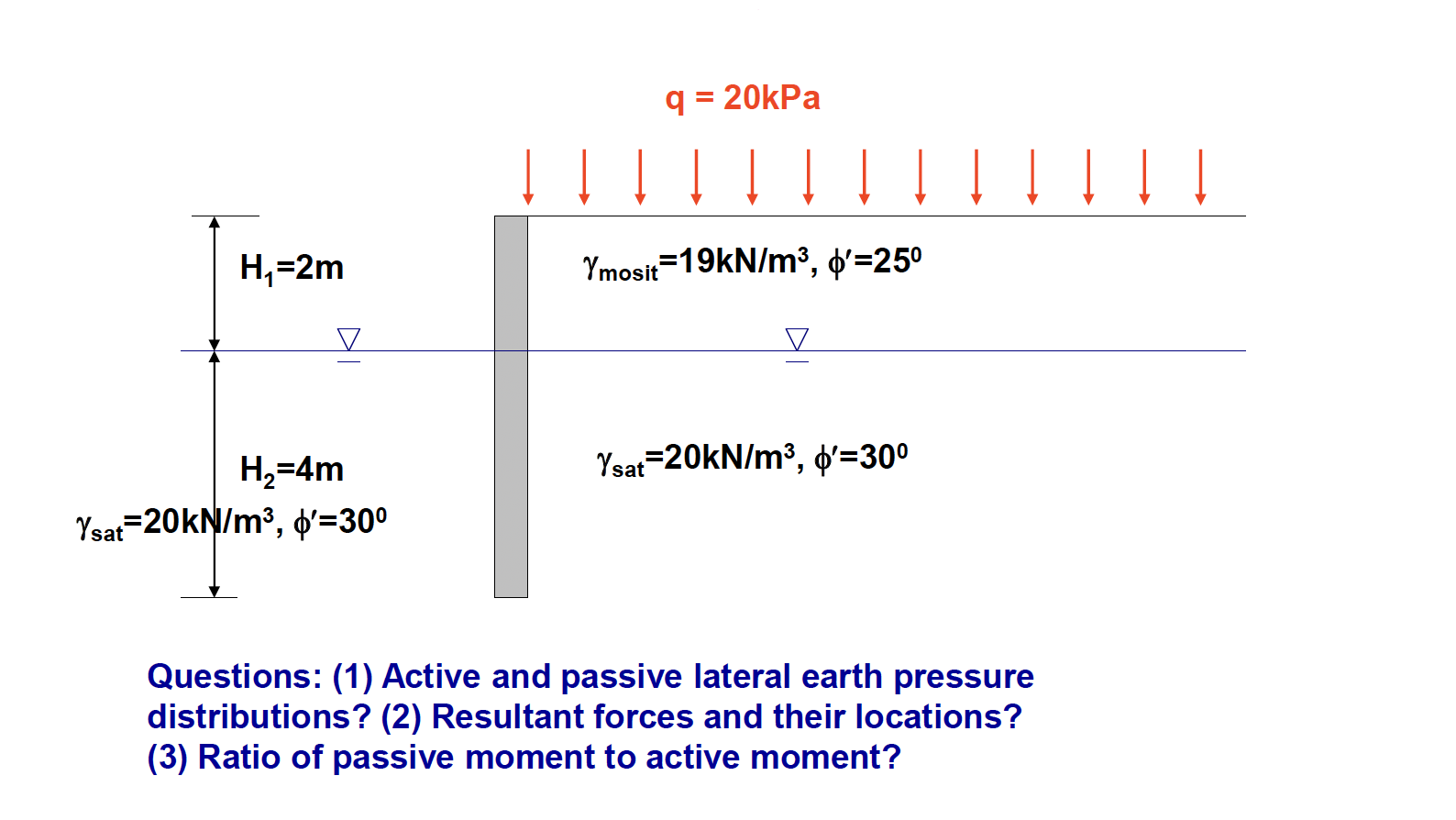 q = 20kPa

$H_1$=2m

$\gamma_{mosit}$=19kN/m$^3$, $\phi'$=25$^0$

$H_2$=4m

$\gamma_{sat}$=20kN/m$^3$, $\phi'$=30$^0$

$\gamma_{sat}$=20kN/m$^3$, $\phi'$=30$^0$

Questions: (1) Active and passive lateral earth pressure distributions? (2) Resultant forces and their locations? (3) Ratio of passive moment to active moment?